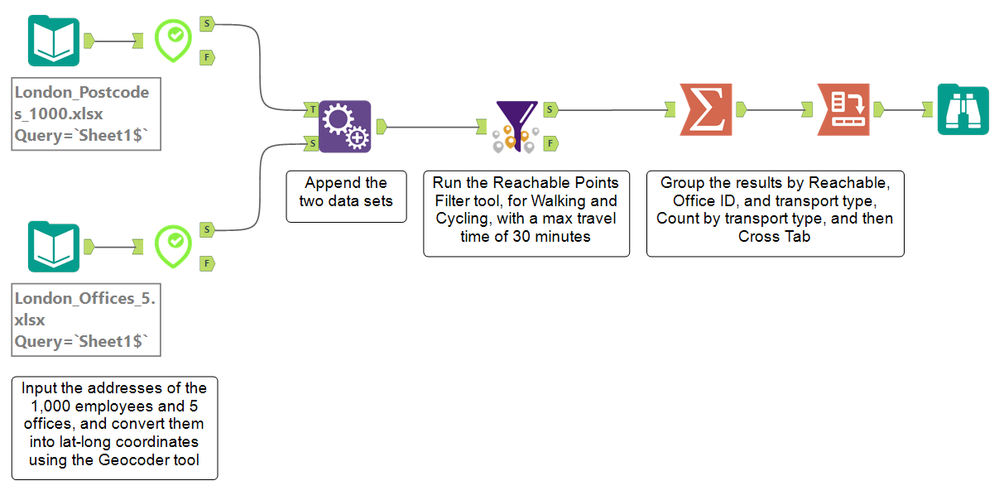 S
F
London_Postcodes_1000.xlsx
Query=`Sheet1$`

T
S

Append the two data sets

S
F

Run the Reachable Points Filter tool, for Walking and Cycling, with a max travel time of 30 minutes

Group the results by Reachable, Office ID, and transport type, Count by transport type, and then Cross Tab

S
F
London_Offices_5.xlsx
Query=`Sheet1$`

Input the addresses of the 1,000 employees and 5 offices, and convert them into lat-long coordinates using the Geocoder tool